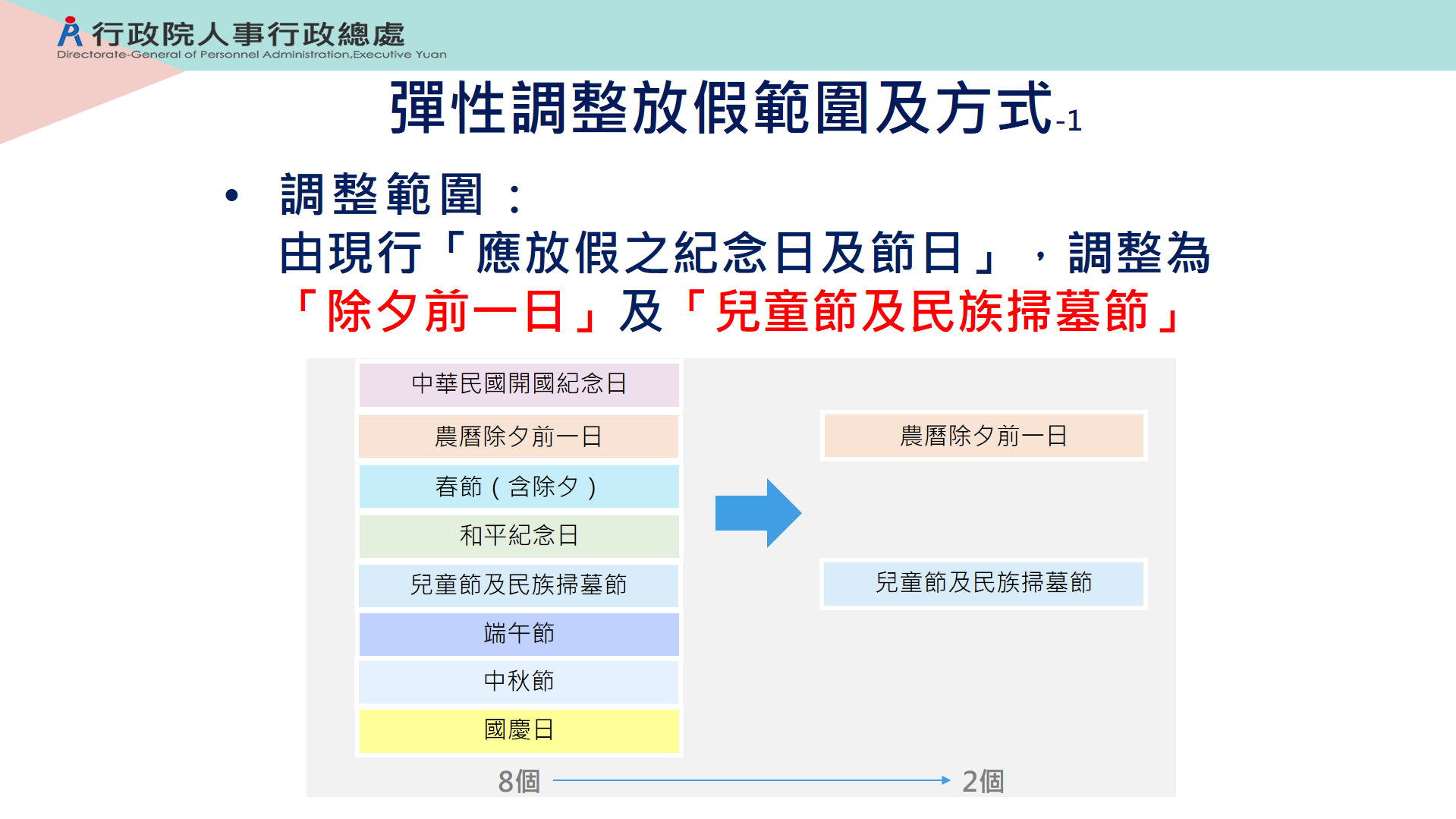 行政院人事行政總處
Directorate-General of Personnel Administration,Executive Yuan

彈性調整放假範圍及方式-1

• 調整範圍：
由現行「應放假之紀念日及節日」，調整為「除夕前一日」及「兒童節及民族掃墓節」

中華民國開國紀念日
農曆除夕前一日
春節（含除夕）
和平紀念日
兒童節及民族掃墓節
端午節
中秋節
國慶日

農曆除夕前一日
兒童節及民族掃墓節

8個 2個